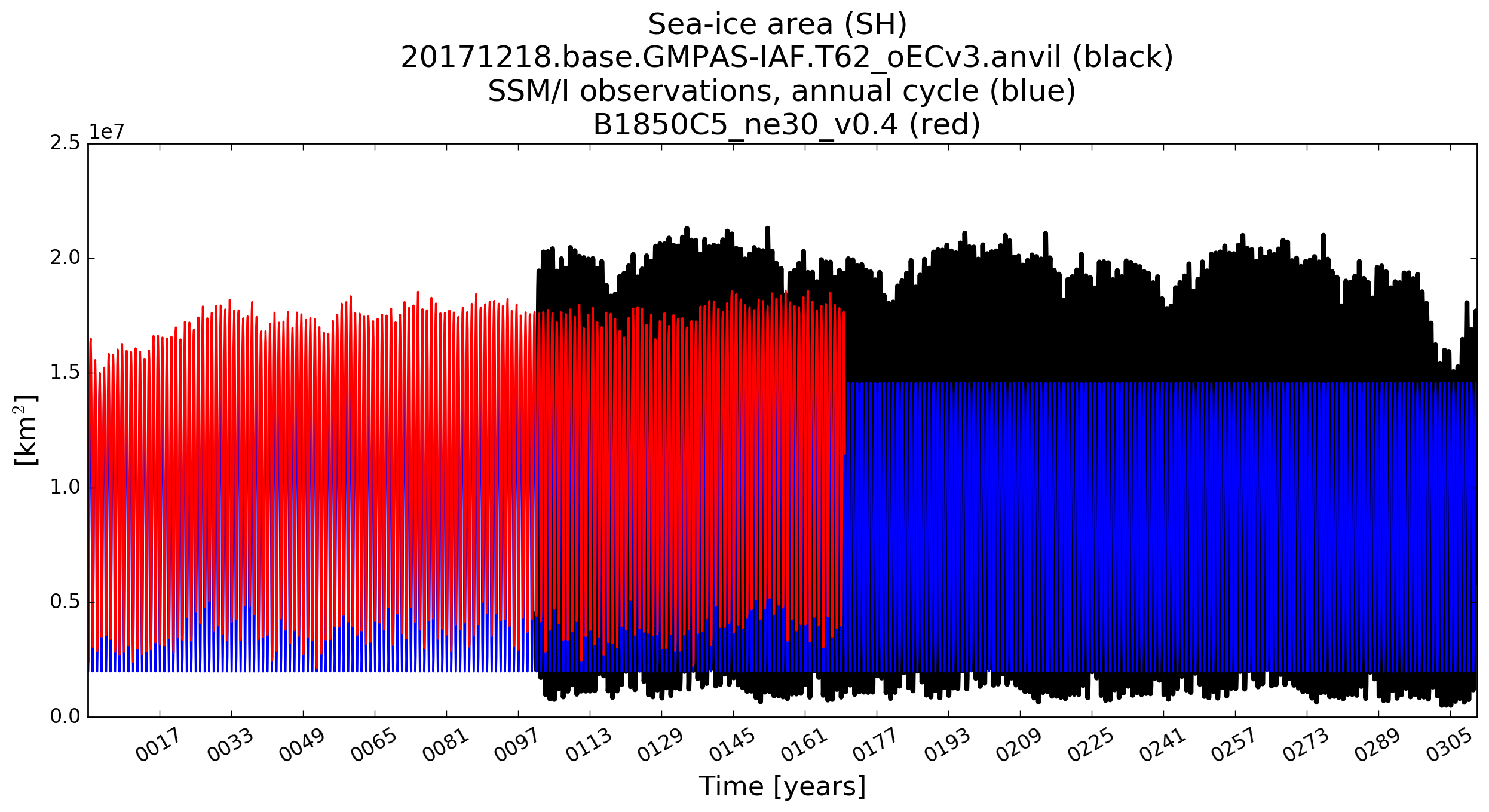 Sea-ice area (SH)
20171218.base.GMPAS-IAF.T62_oECv3.anvil (black)
SSM/I observations, annual cycle (blue)
B1850C5_ne30_v0.4 (red)

1e7

2.5
2.0
1.5
1.0
0.5
0.0

[km$^2$]

0017
0033
0049
0065
0081
0097
0113
0129
0145
0161
0177
0193
0209
0225
0241
0257
0273
0289
0305

Time [years]